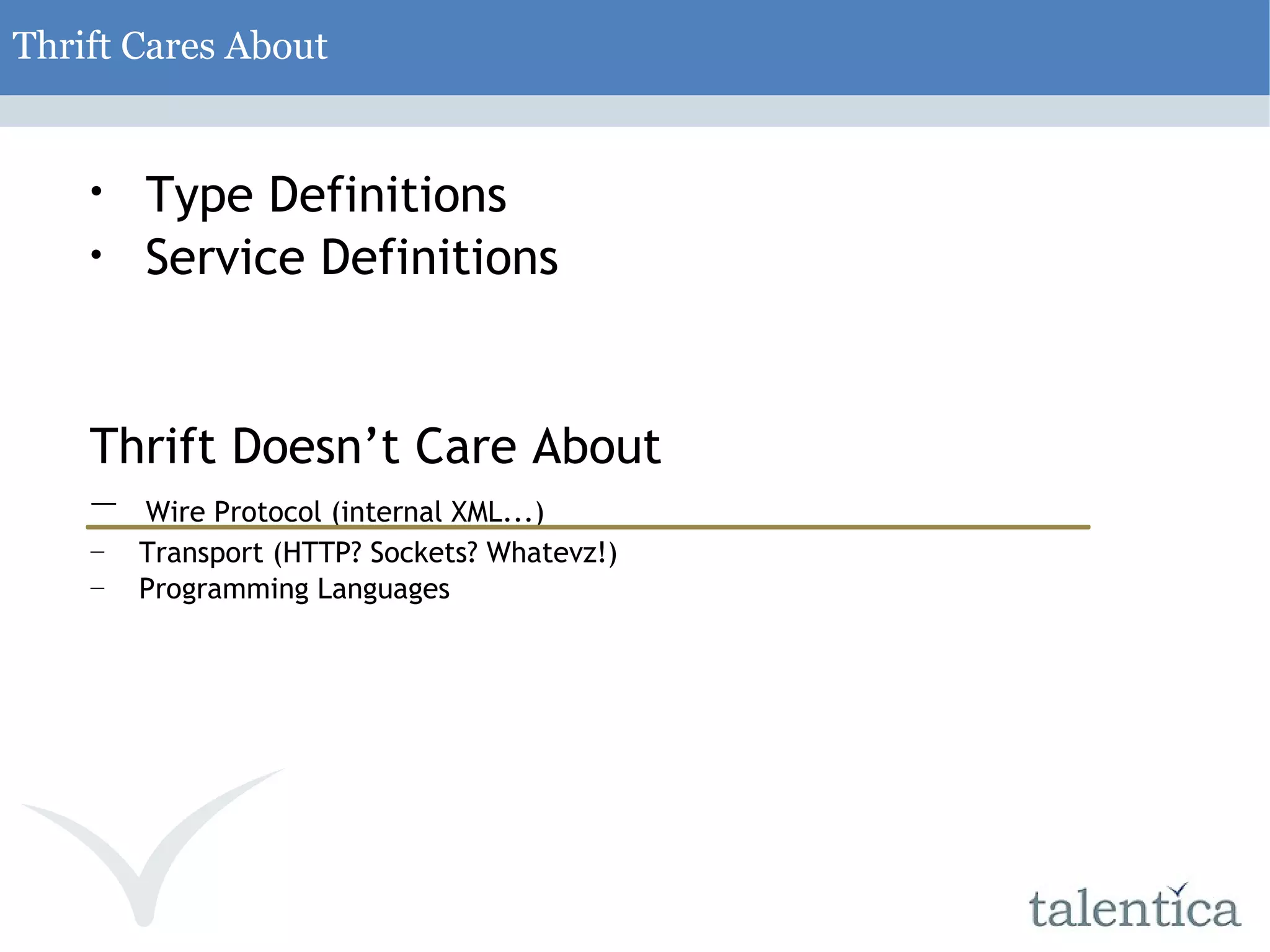 Thrift Cares About

• Type Definitions
• Service Definitions

Thrift Doesn’t Care About

– Wire Protocol (internal XML...)
– Transport (HTTP? Sockets? Whatevz!)
– Programming Languages

talentica